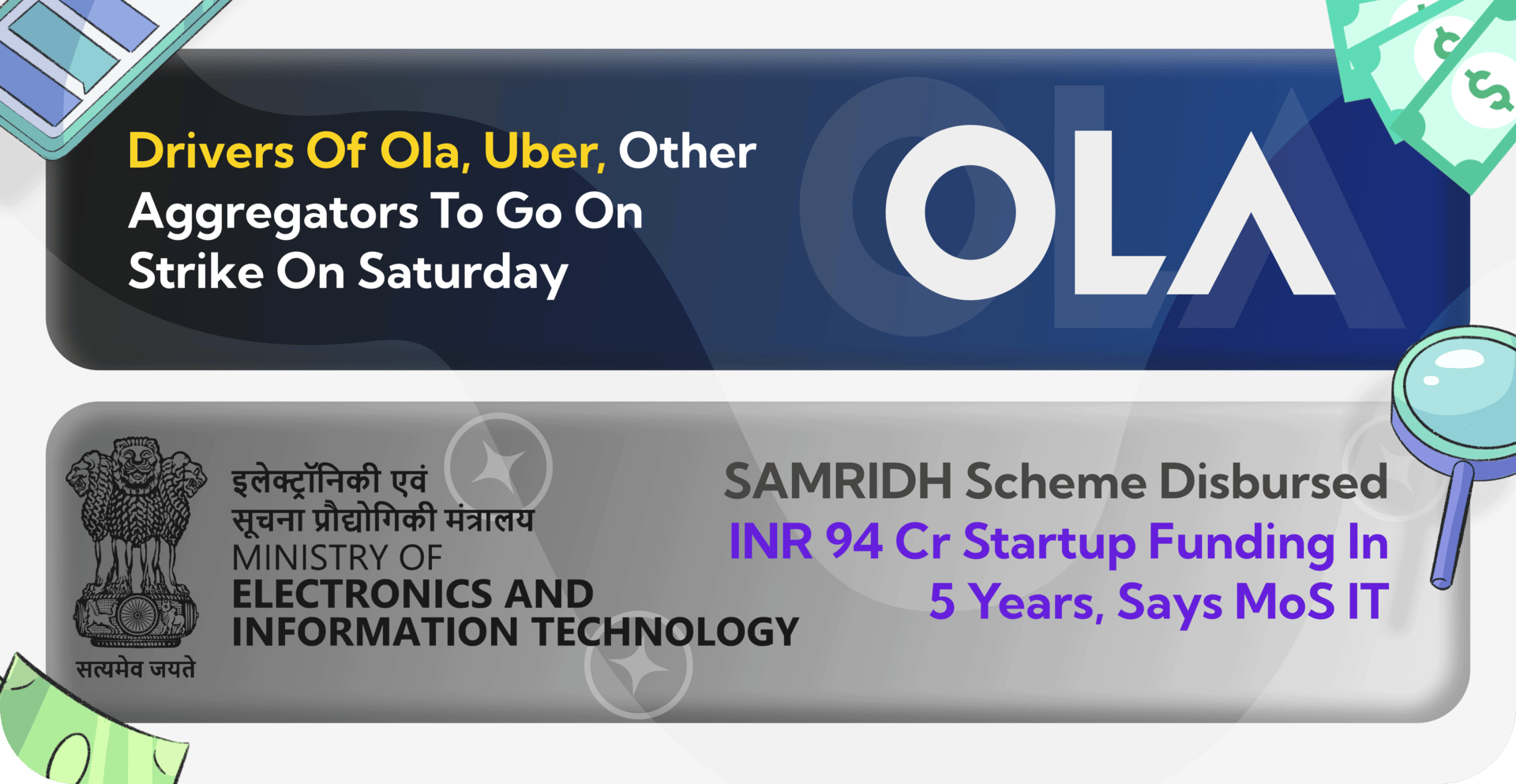 Drivers Of Ola, Uber, Other Aggregators To Go On Strike On Saturday

OLA

इलेक्ट्रॉनिकी एवं सूचना प्रौद्योगिकी मंत्रालय
MINISTRY OF
ELECTRONICS AND INFORMATION TECHNOLOGY

सत्यमेव जयते

SAMRIDH Scheme Disbursed INR 94 Cr Startup Funding In 5 Years, Says MoS IT